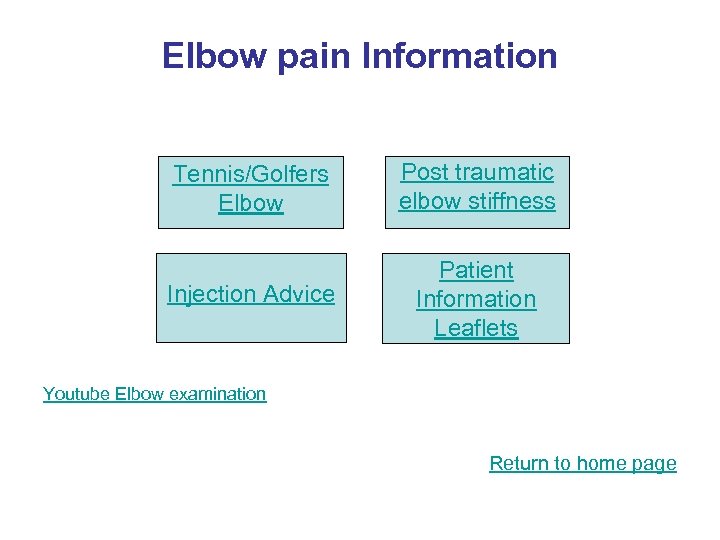 Elbow pain Information

Tennis/Golfers Elbow

Post traumatic elbow stiffness

Injection Advice

Patient Information Leaflets

Youtube Elbow examination

Return to home page